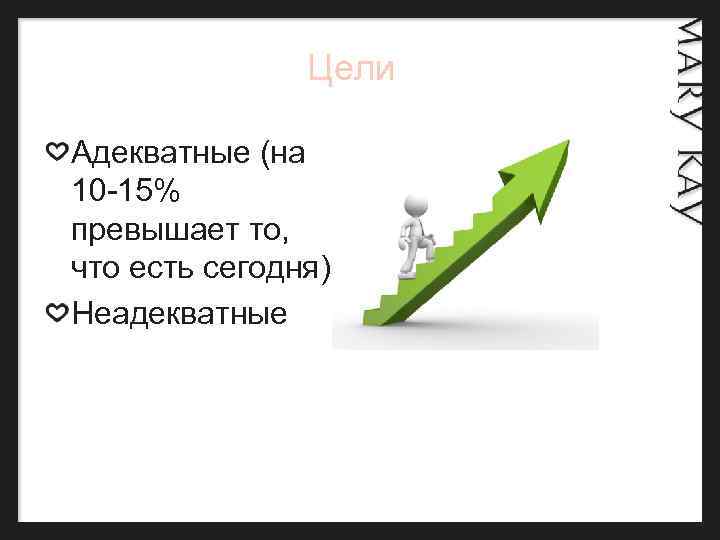 Цели

♡Адекватные (на 10-15% превышает то, что есть сегодня)

♡Неадекватные

MARY KAY